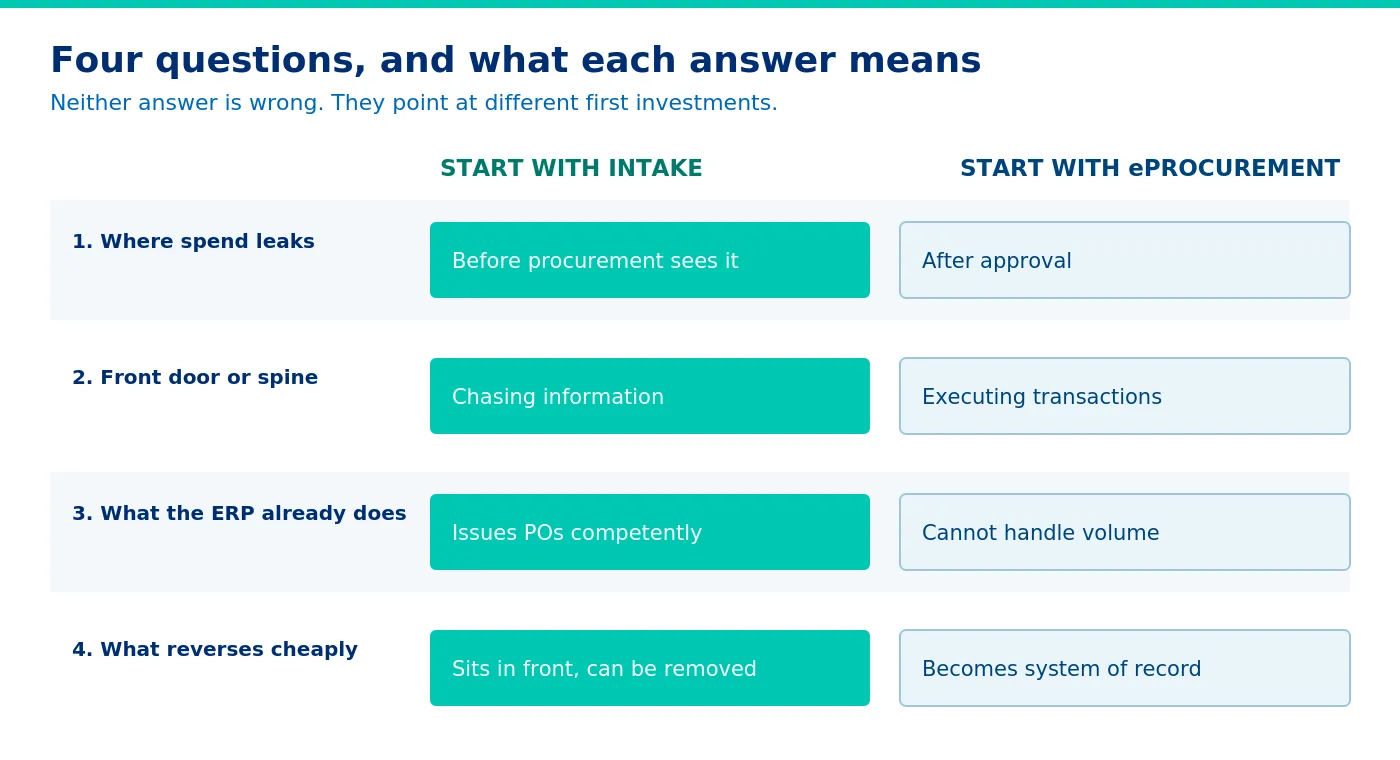 Four questions, and what each answer means

Neither answer is wrong. They point at different first investments.

| | START WITH INTAKE | START WITH ePROCUREMENT |
|---|---|---|
| 1. Where spend leaks | Before procurement sees it | After approval |
| 2. Front door or spine | Chasing information | Executing transactions |
| 3. What the ERP already does | Issues POs competently | Cannot handle volume |
| 4. What reverses cheaply | Sits in front, can be removed | Becomes system of record |